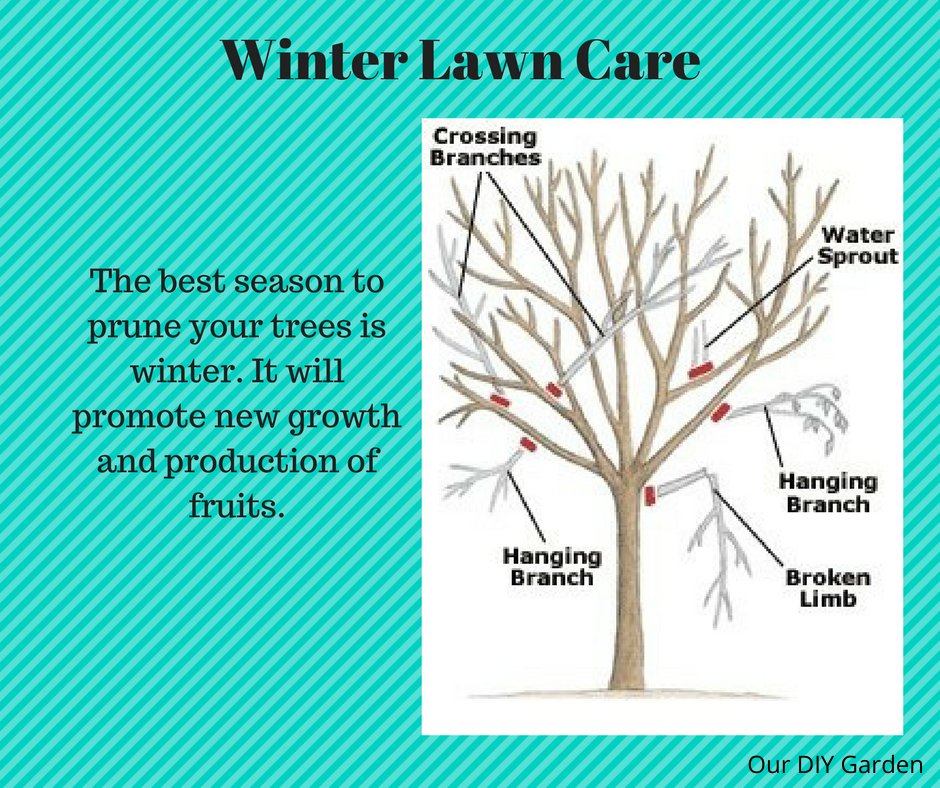 Winter Lawn Care

The best season to prune your trees is winter. It will promote new growth and production of fruits.

Crossing Branches

Water Sprout

Hanging Branch

Hanging Branch

Broken Limb

Our DIY Garden